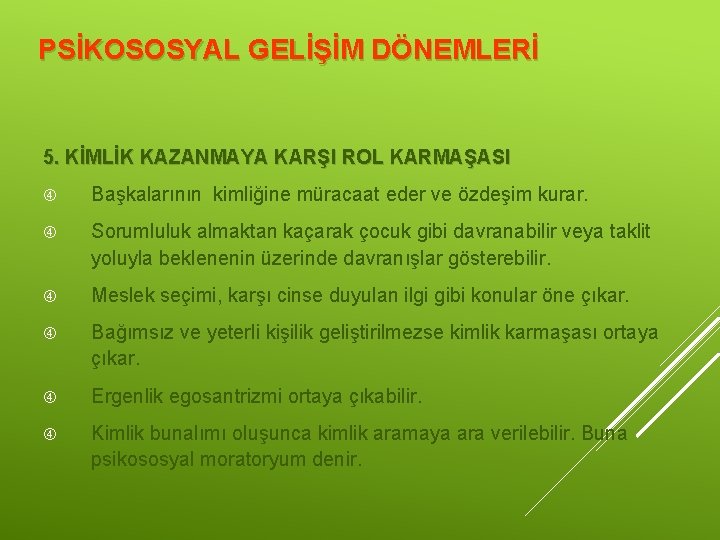 PSİKOSOSYAL GELİŞİM DÖNEMLERİ

5. KİMLİK KAZANMAYA KARŞI ROL KARMAŞASI

④ Başkalarının kimliğine müracaat eder ve özdeşim kurar.

④ Sorumluluk almaktan kaçarak çocuk gibi davranabilir veya taklit yoluyla beklenenin üzerinde davranışlar gösterebilir.

④ Meslek seçimi, karşı cinse duyulan ilgi gibi konular öne çıkar.

④ Bağımsız ve yeterli kişilik geliştirilmezse kimlik karmaşası ortaya çıkar.

④ Ergenlik egosantrizmi ortaya çıkabilir.

④ Kimlik bunalımı oluşunca kimlik aramaya ara verilebilir. Buna psikososyal moratoryum denir.